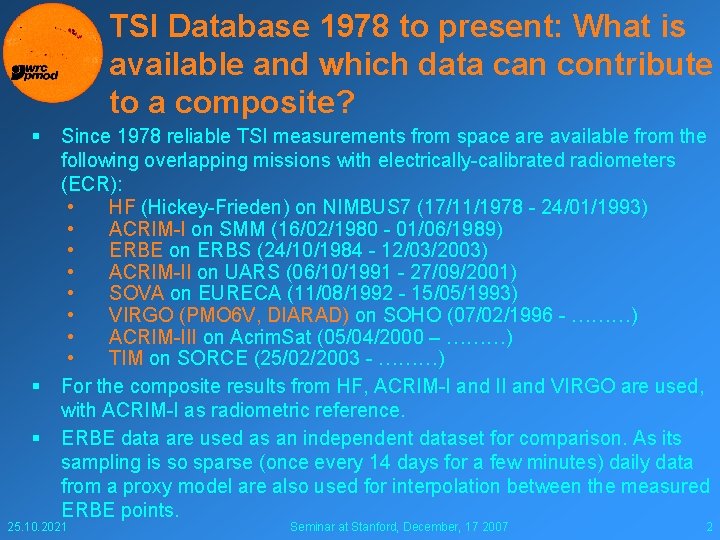 wrc pmod

TSI Database 1978 to present: What is available and which data can contribute to a composite?

▪ Since 1978 reliable TSI measurements from space are available from the following overlapping missions with electrically-calibrated radiometers (ECR):
• HF (Hickey-Frieden) on NIMBUS7 (17/11/1978 - 24/01/1993)
• ACRIM-I on SMM (16/02/1980 - 01/06/1989)
• ERBE on ERBS (24/10/1984 - 12/03/2003)
• ACRIM-II on UARS (06/10/1991 - 27/09/2001)
• SOVA on EURECA (11/08/1992 - 15/05/1993)
• VIRGO (PMO6V, DIARAD) on SOHO (07/02/1996 - ………)
• ACRIM-III on AcrimSat (05/04/2000 – ………)
• TIM on SORCE (25/02/2003 - ………)

▪ For the composite results from HF, ACRIM-I and II and VIRGO are used, with ACRIM-I as radiometric reference.

▪ ERBE data are used as an independent dataset for comparison. As its sampling is so sparse (once every 14 days for a few minutes) daily data from a proxy model are also used for interpolation between the measured ERBE points.

25.10.2021 Seminar at Stanford, December, 17 2007 2